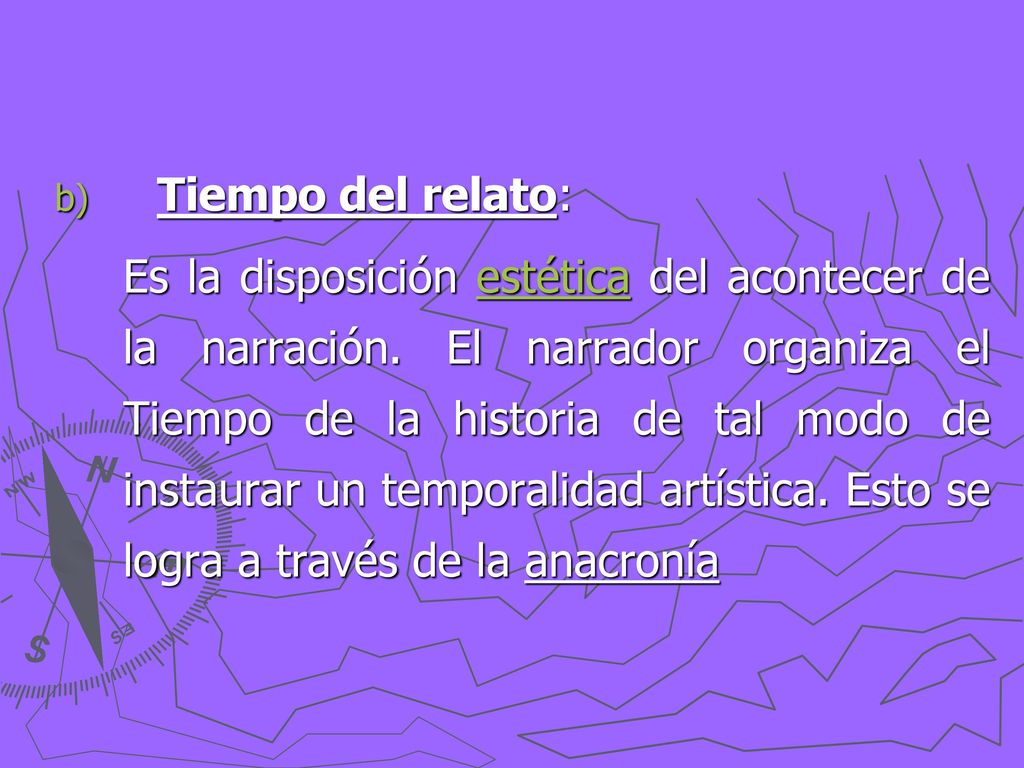 b) Tiempo del relato:

Es la disposición estética del acontecer de la narración. El narrador organiza el Tiempo de la historia de tal modo de instaurar un temporalidad artística. Esto se logra a través de la anacronía

NW
N
S
SE